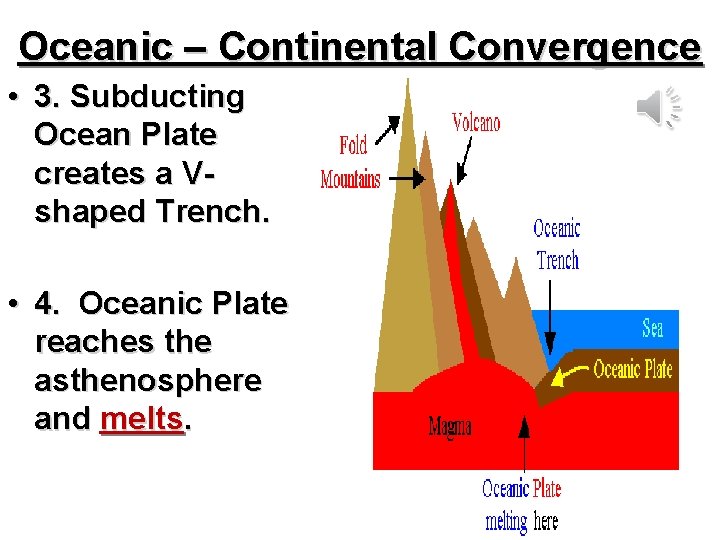 Oceanic – Continental Convergence

• 3. Subducting Ocean Plate creates a V-shaped Trench.

• 4. Oceanic Plate reaches the asthenosphere and melts.

Fold Mountains

Volcano

Oceanic Trench

Sea

Oceanic Plate

Magma

Oceanic Plate melting here